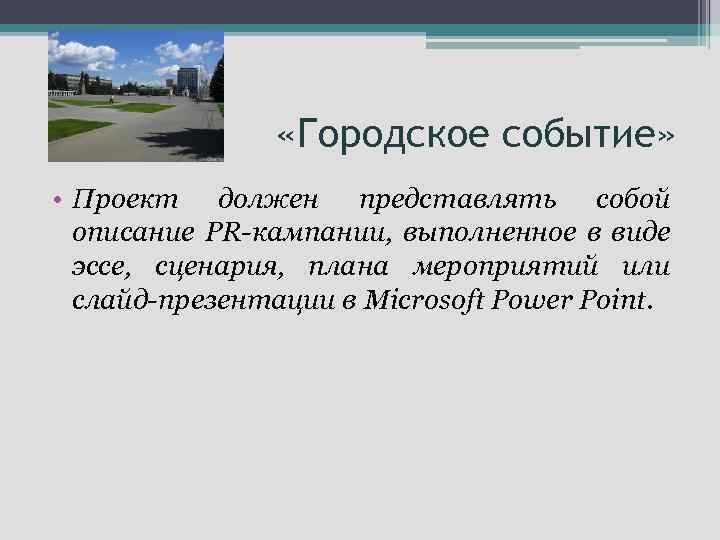 «Городское событие»

• Проект должен представлять собой описание PR-кампании, выполненное в виде эссе, сценария, плана мероприятий или слайд-презентации в Microsoft Power Point.